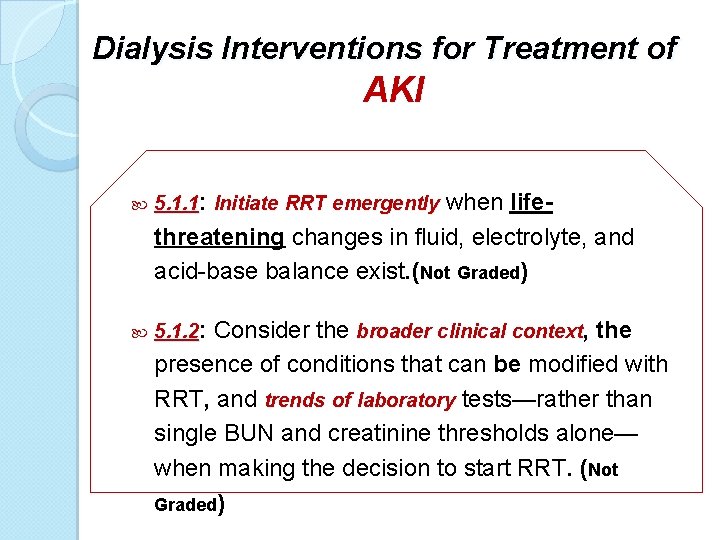 Dialysis Interventions for Treatment of AKI

5.1.1: Initiate RRT emergently when life-threatening changes in fluid, electrolyte, and acid-base balance exist.(Not Graded)

5.1.2: Consider the broader clinical context, the presence of conditions that can be modified with RRT, and trends of laboratory tests—rather than single BUN and creatinine thresholds alone—when making the decision to start RRT. (Not Graded)